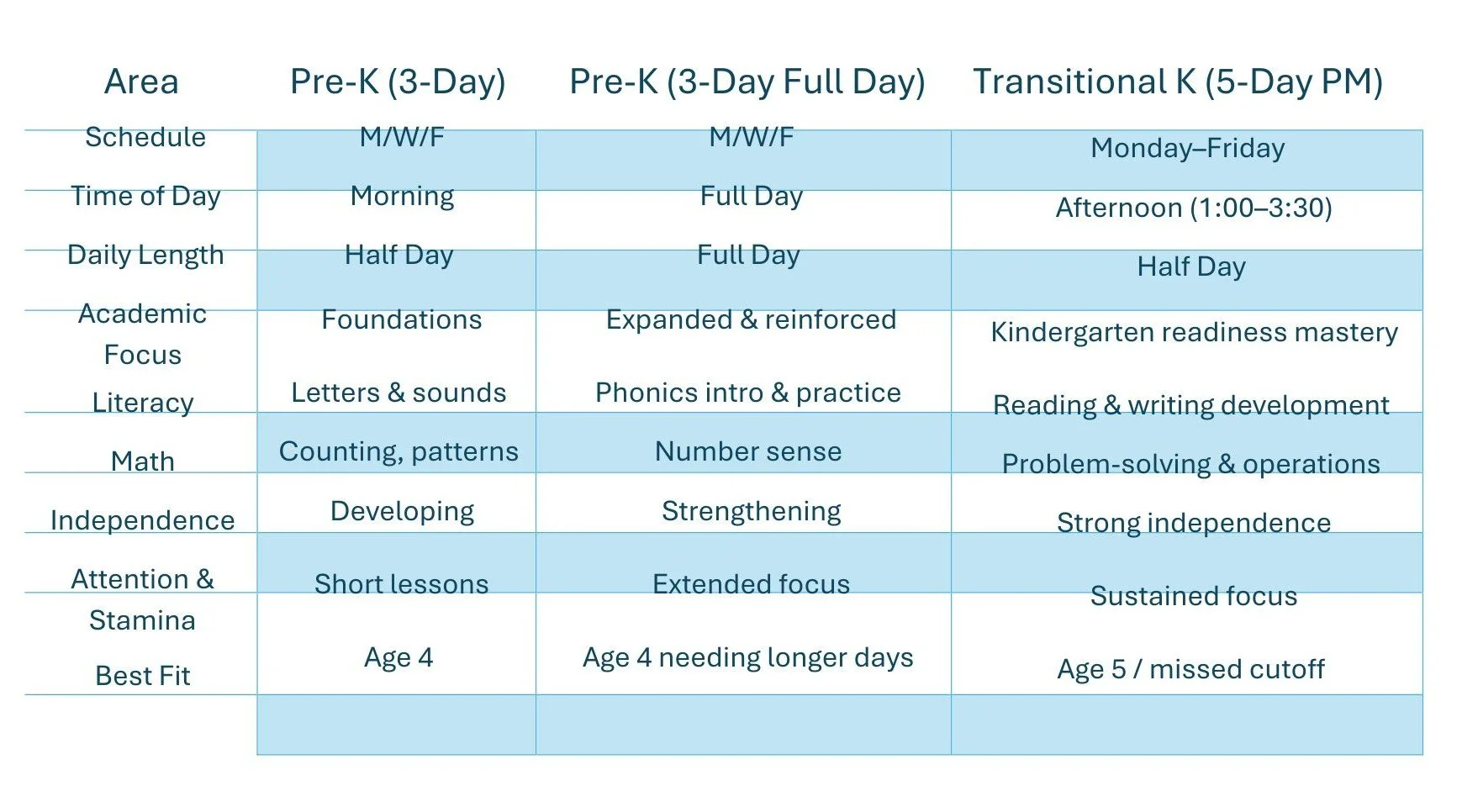 | Area | Pre-K (3-Day) | Pre-K (3-Day Full Day) | Transitional K (5-Day PM) |
|---|---|---|---|
| Schedule | M/W/F | M/W/F | Monday–Friday |
| Time of Day | Morning | Full Day | Afternoon (1:00–3:30) |
| Daily Length | Half Day | Full Day | Half Day |
| Academic Focus | Foundations | Expanded & reinforced | Kindergarten readiness mastery |
| Literacy | Letters & sounds | Phonics intro & practice | Reading & writing development |
| Math | Counting, patterns | Number sense | Problem-solving & operations |
| Independence | Developing | Strengthening | Strong independence |
| Attention & Stamina | Short lessons | Extended focus | Sustained focus |
| Best Fit | Age 4 | Age 4 needing longer days | Age 5 / missed cutoff |